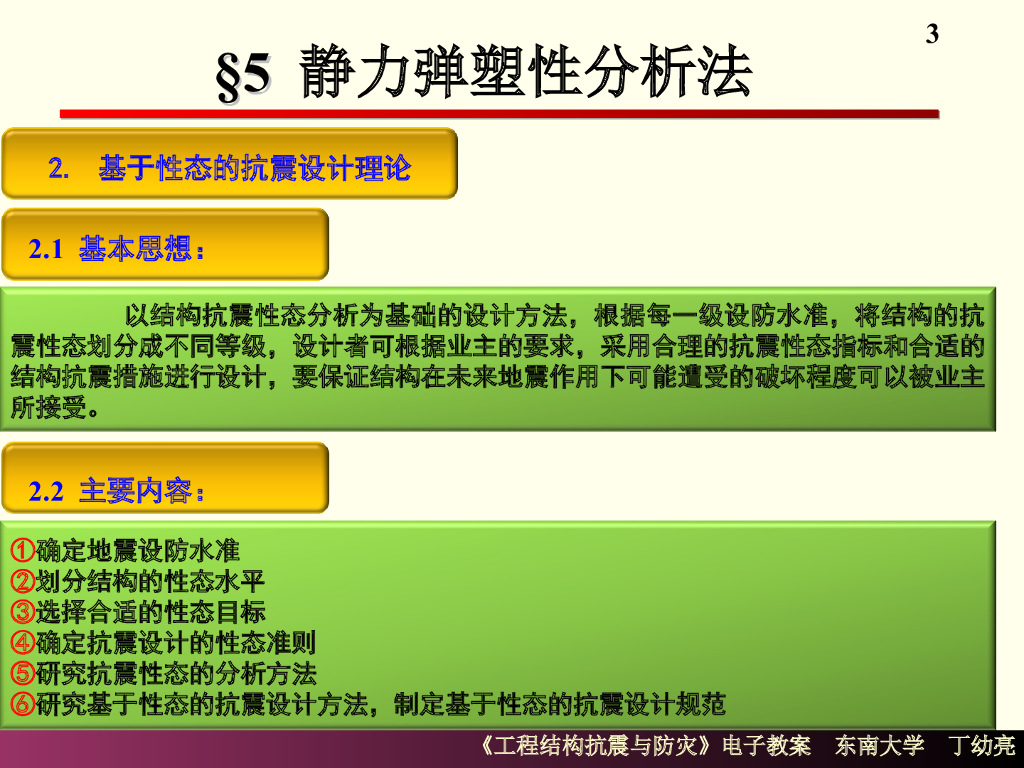 3

§5 静力弹塑性分析法

2. 基于性态的抗震设计理论

2.1 基本思想：

以结构抗震性态分析为基础的设计方法，根据每一级设防水准，将结构的抗震性态划分成不同等级，设计者可根据业主的要求，采用合理的抗震性态指标和合适的结构抗震措施进行设计，要保证结构在未来地震作用下可能遭受的破坏程度可以被业主所接受。

2.2 主要内容：

①确定地震设防水准
②划分结构的性态水平
③选择合适的性态目标
④确定抗震设计的性态准则
⑤研究抗震性态的分析方法
⑥研究基于性态的抗震设计方法，制定基于性态的抗震设计规范

《工程结构抗震与防灾》电子教案 东南大学 丁幼亮